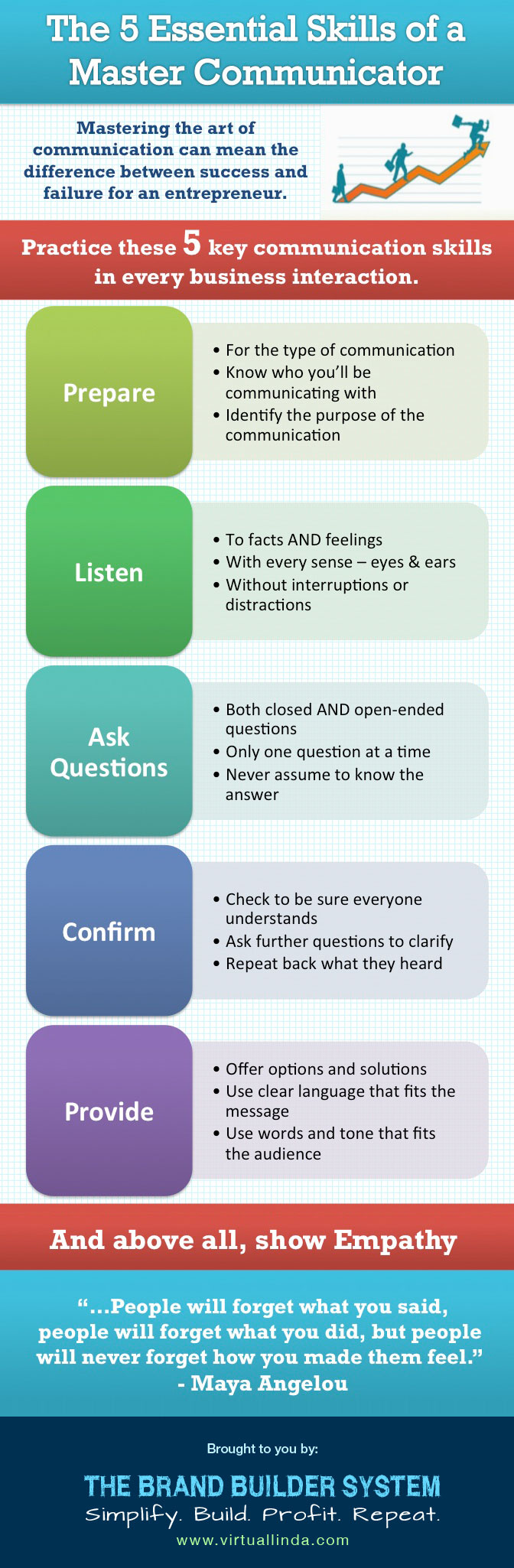 The 5 Essential Skills of a Master Communicator

Mastering the art of communication can mean the difference between success and failure for an entrepreneur.

Practice these 5 key communication skills in every business interaction.

Prepare

• For the type of communication
• Know who you'll be communicating with
• Identify the purpose of the communication

Listen

• To facts AND feelings
• With every sense – eyes & ears
• Without interruptions or distractions

Ask Questions

• Both closed AND open-ended questions
• Only one question at a time
• Never assume to know the answer

Confirm

• Check to be sure everyone understands
• Ask further questions to clarify
• Repeat back what they heard

Provide

• Offer options and solutions
• Use clear language that fits the message
• Use words and tone that fits the audience

And above all, show Empathy

"...People will forget what you said, people will forget what you did, but people will never forget how you made them feel." - Maya Angelou

Brought to you by:

THE BRAND BUILDER SYSTEM

Simplify. Build. Profit. Repeat.

www.virtuallinda.com